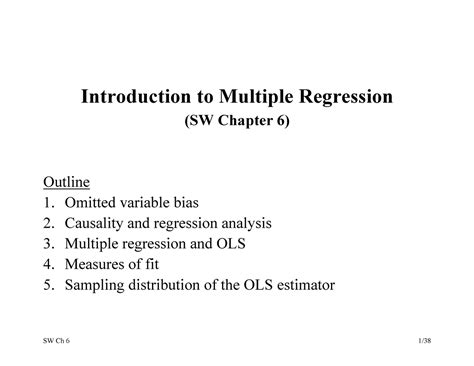 Introduction to Multiple Regression
(SW Chapter 6)

Outline
1. Omitted variable bias
2. Causality and regression analysis
3. Multiple regression and OLS
4. Measures of fit
5. Sampling distribution of the OLS estimator

SW Ch 6

1/38